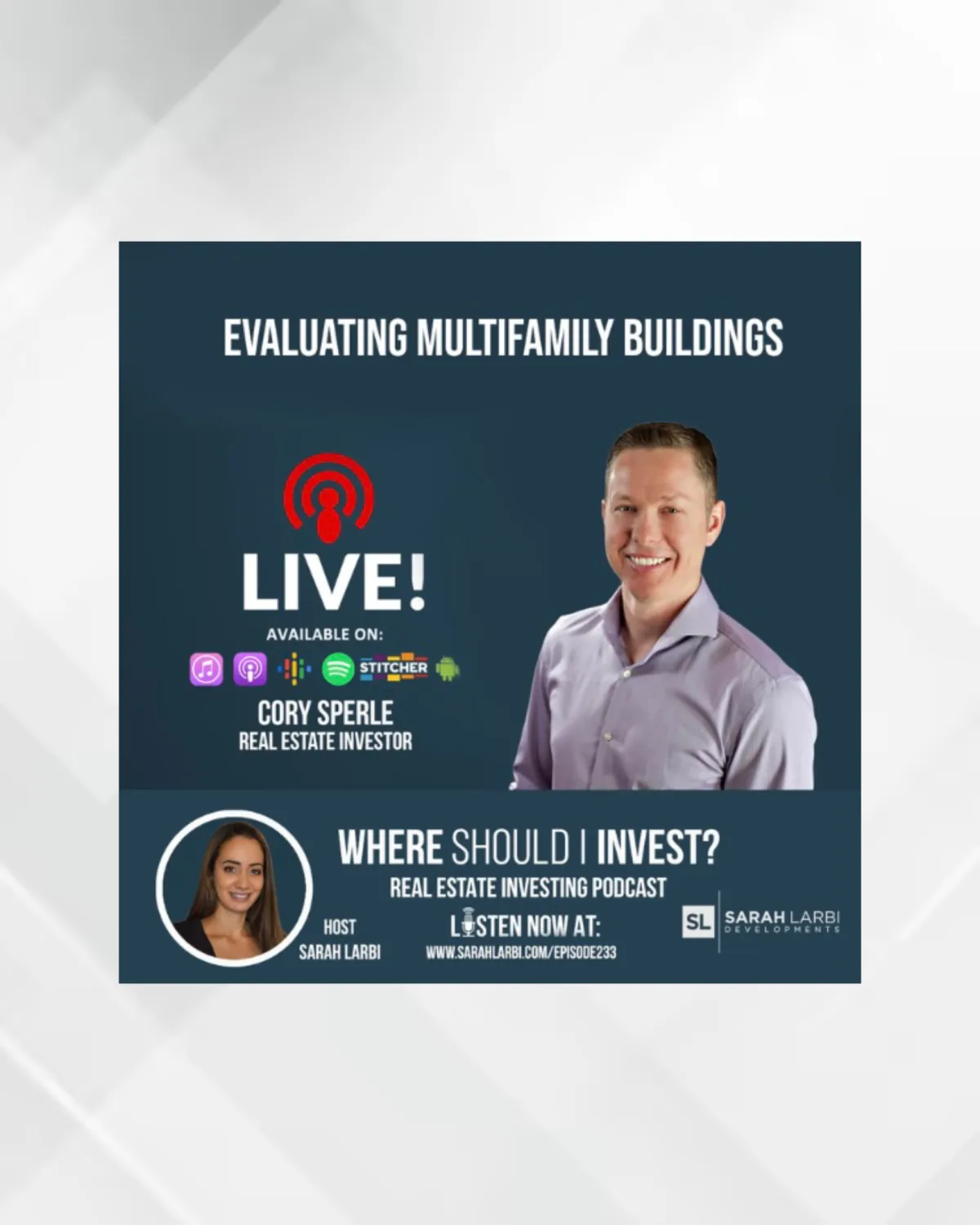 EVALUATING MULTIFAMILY BUILDINGS

LIVE!

AVAILABLE ON:

STITCHER

CORY SPERLE
REAL ESTATE INVESTOR

WHERE SHOULD I INVEST?
REAL ESTATE INVESTING PODCAST

HOST
SARAH LARBI

LISTEN NOW AT:
WWW.SARAHLARBI.COM/EPISODE233

SL SARAH LARBI DEVELOPMENTS